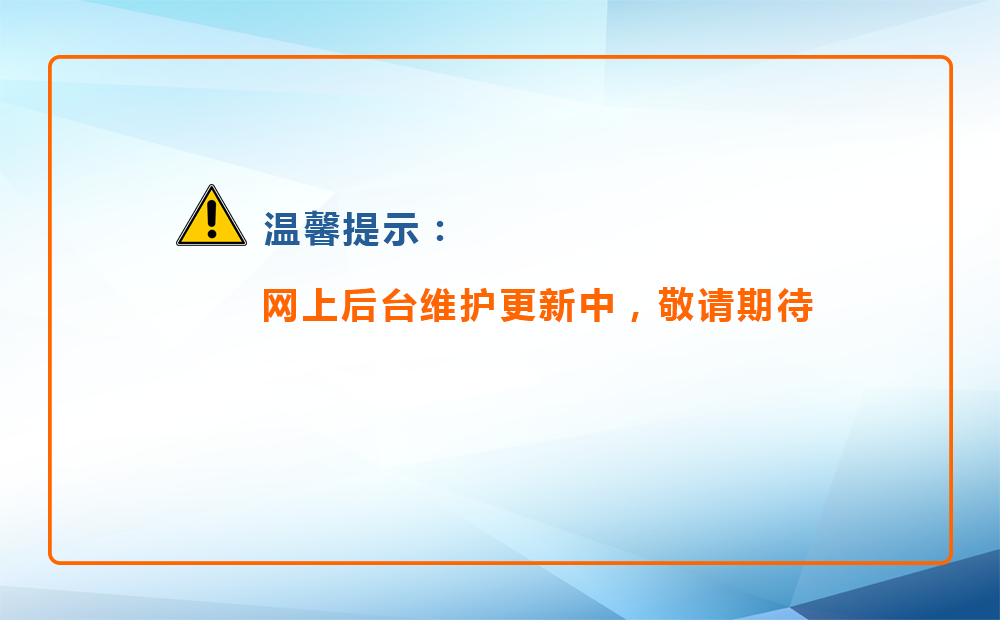 温馨提示：

网上后台维护更新中，敬请期待